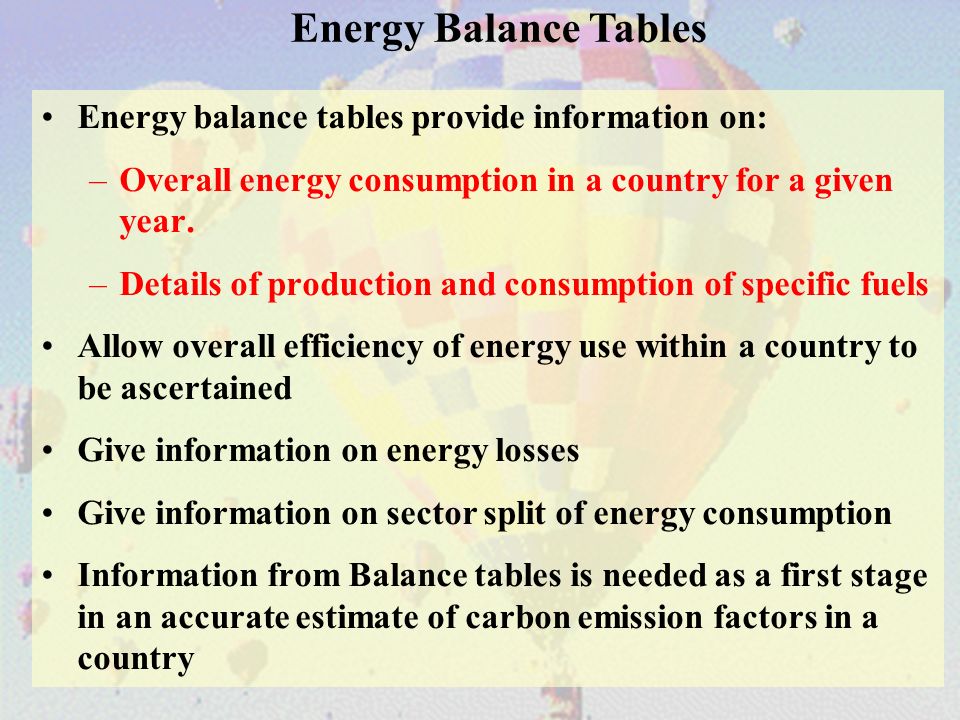 Energy Balance Tables

• Energy balance tables provide information on:

– Overall energy consumption in a country for a given year.

– Details of production and consumption of specific fuels

• Allow overall efficiency of energy use within a country to be ascertained

• Give information on energy losses

• Give information on sector split of energy consumption

• Information from Balance tables is needed as a first stage in an accurate estimate of carbon emission factors in a country